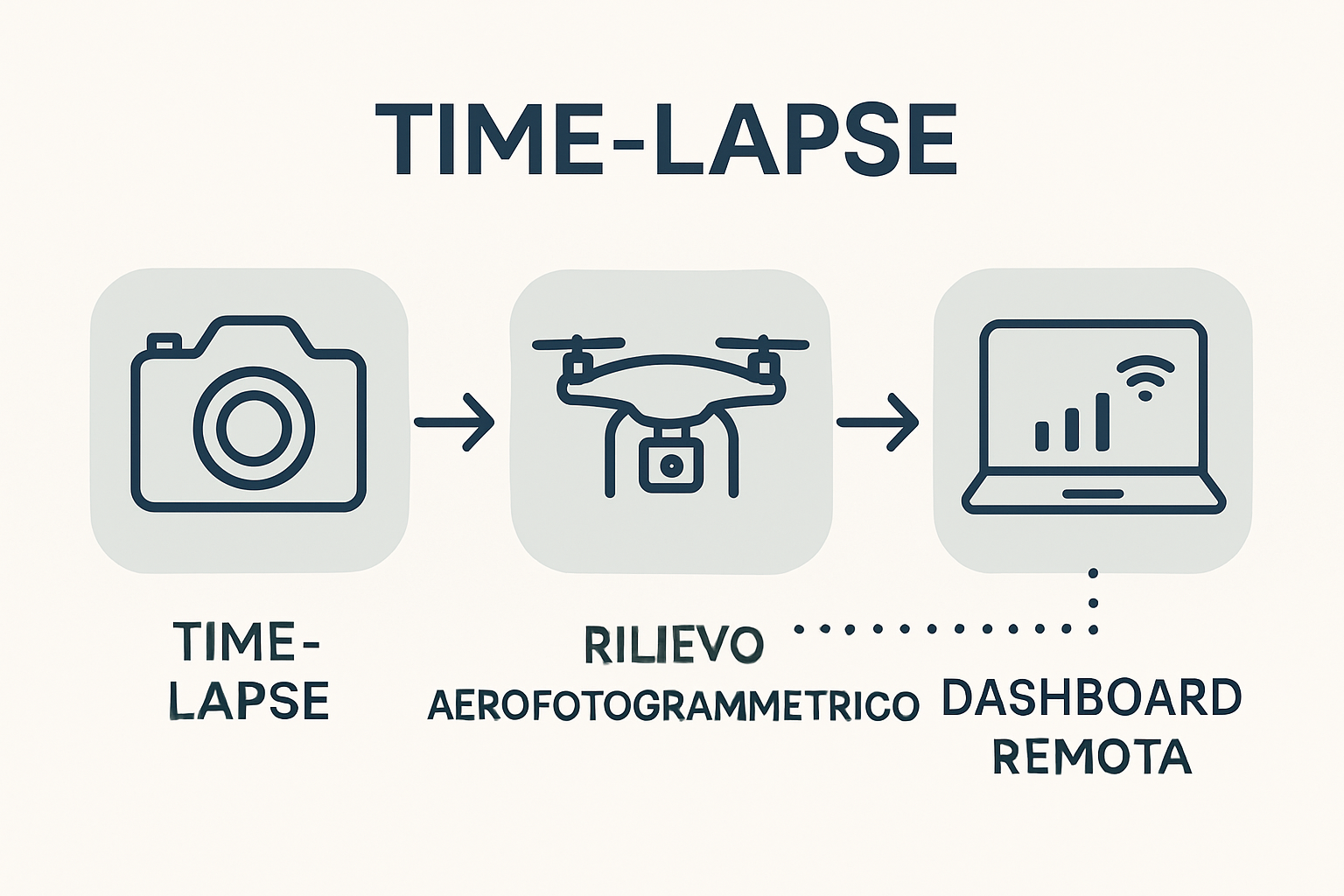 TIME-LAPSE

TIME-LAPSE

RILIEVO AEROFOTOGRAMMETRICO

DASHBOARD REMOTA